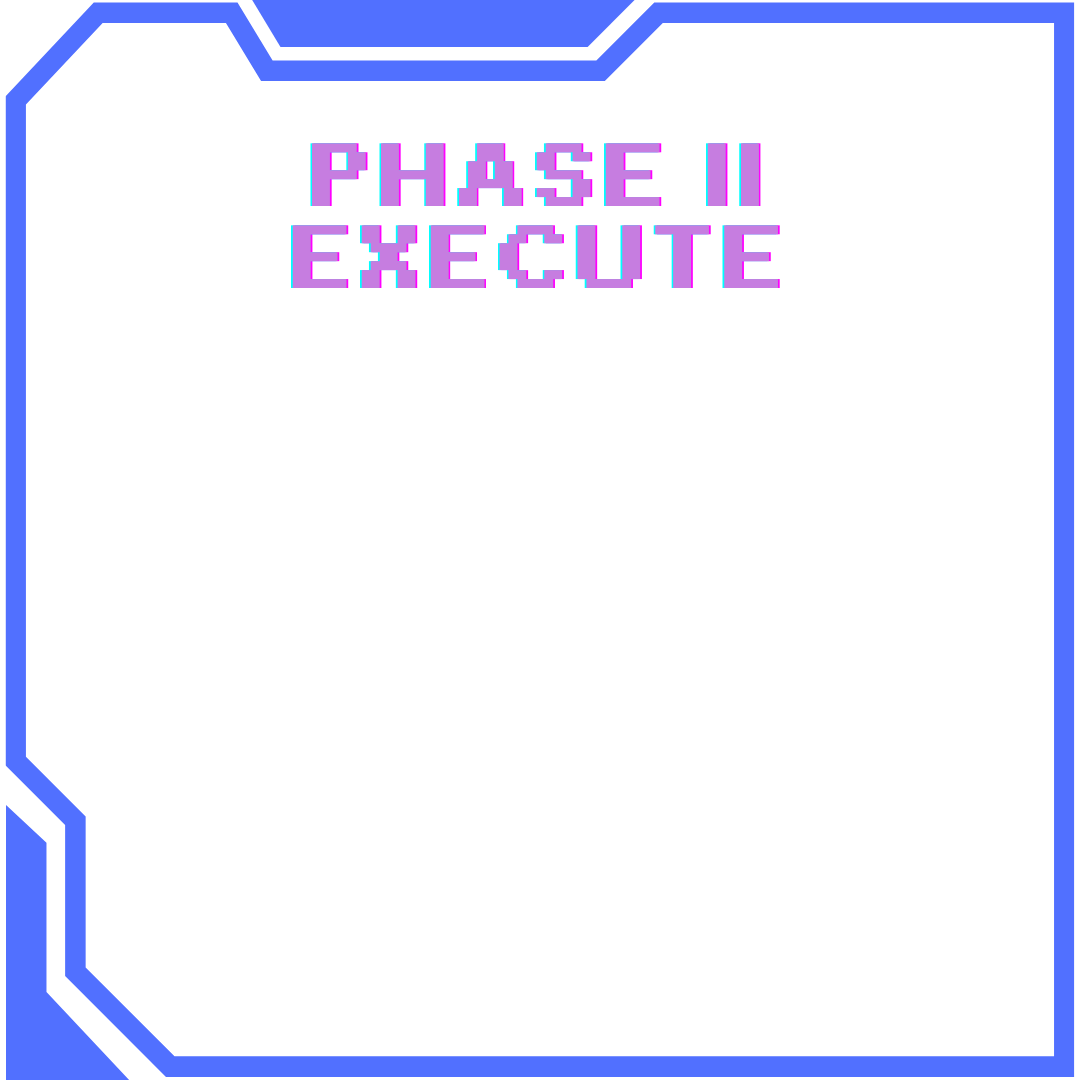 PHASE II
EXECUTE